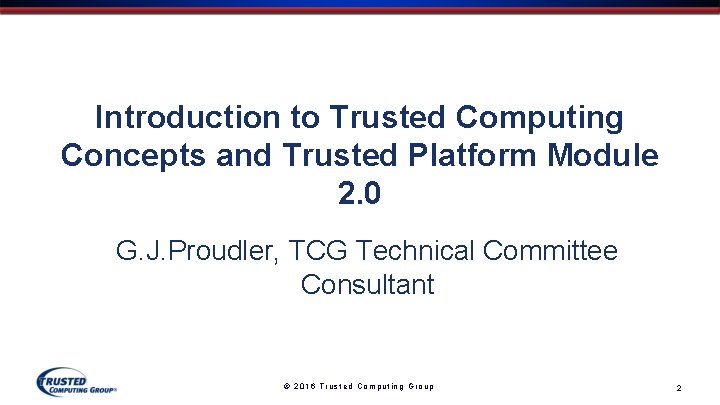 Introduction to Trusted Computing Concepts and Trusted Platform Module 2.0

G.J.Proudler, TCG Technical Committee Consultant

TRUSTED COMPUTING GROUP®

© 2016 Trusted Computing Group

2